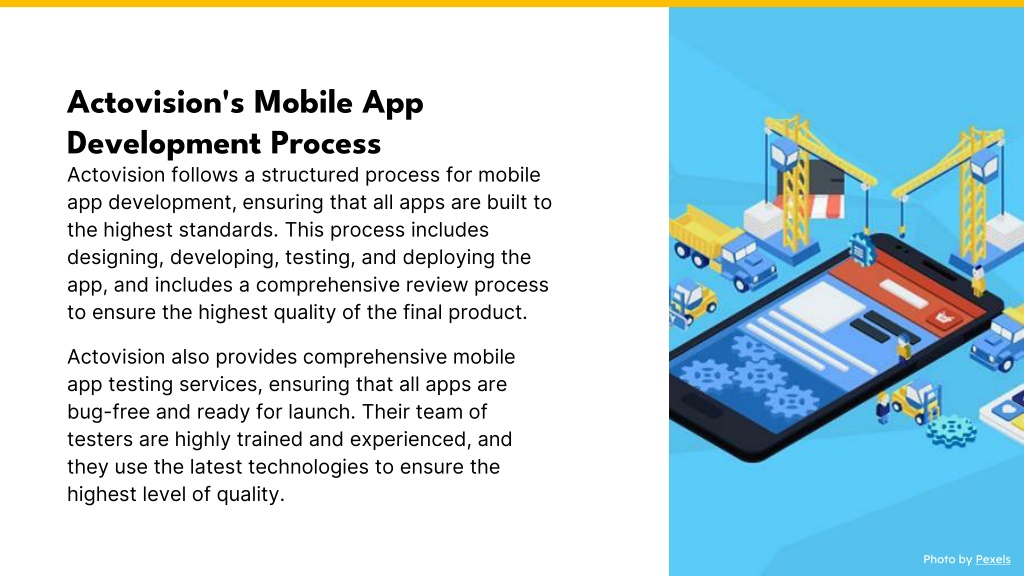 Actovision's Mobile App Development Process

Actovision follows a structured process for mobile app development, ensuring that all apps are built to the highest standards. This process includes designing, developing, testing, and deploying the app, and includes a comprehensive review process to ensure the highest quality of the final product.

Actovision also provides comprehensive mobile app testing services, ensuring that all apps are bug-free and ready for launch. Their team of testers are highly trained and experienced, and they use the latest technologies to ensure the highest level of quality.

Photo by Pexels